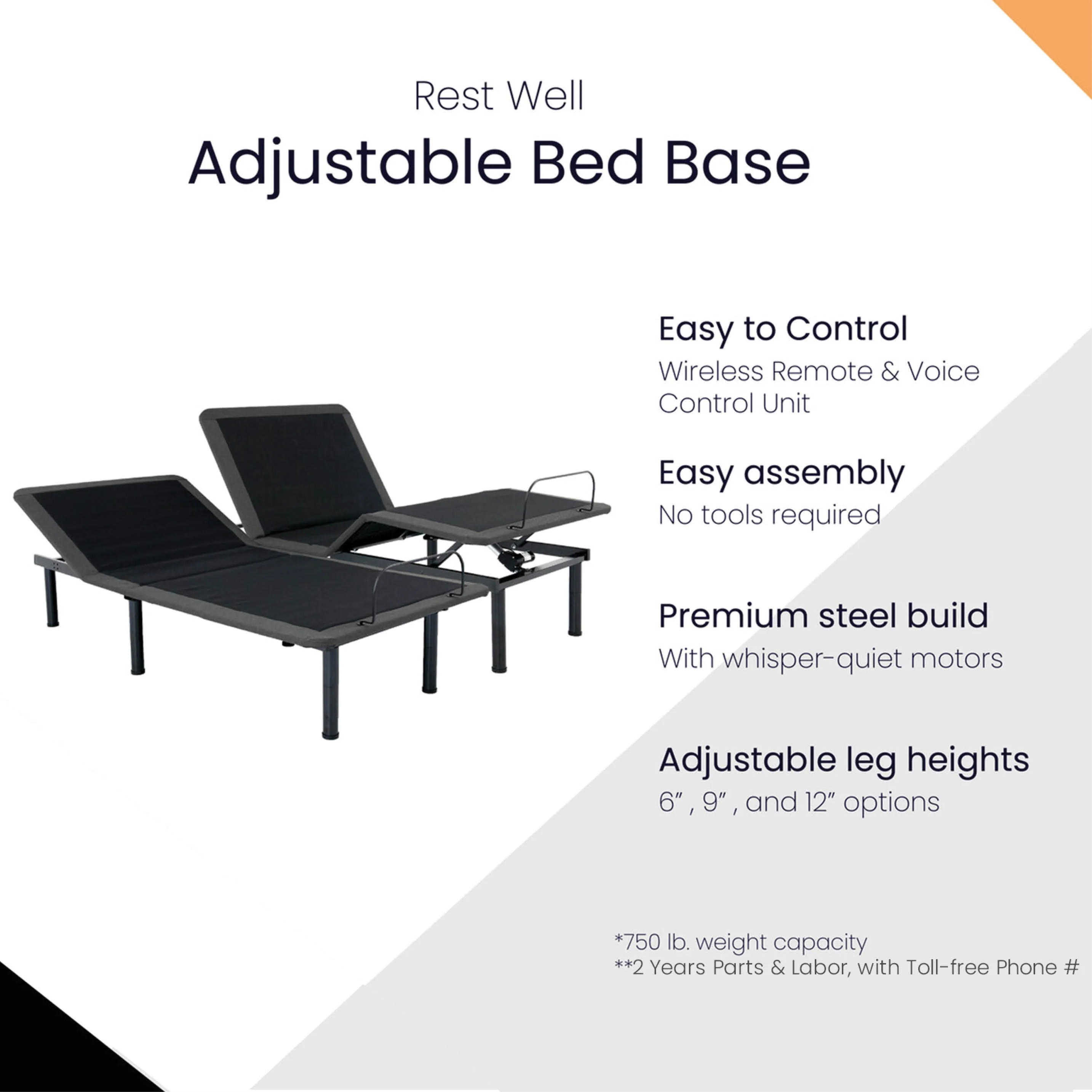 Rest Well
Adjustable Bed Base

Easy to Control
Wireless Remote & Voice Control Unit

Easy assembly
No tools required

Premium steel build
With whisper-quiet motors

Adjustable leg heights
6” , 9” , and 12” options

*750 lb. weight capacity
**2 Years Parts & Labor, with Toll-free Phone #